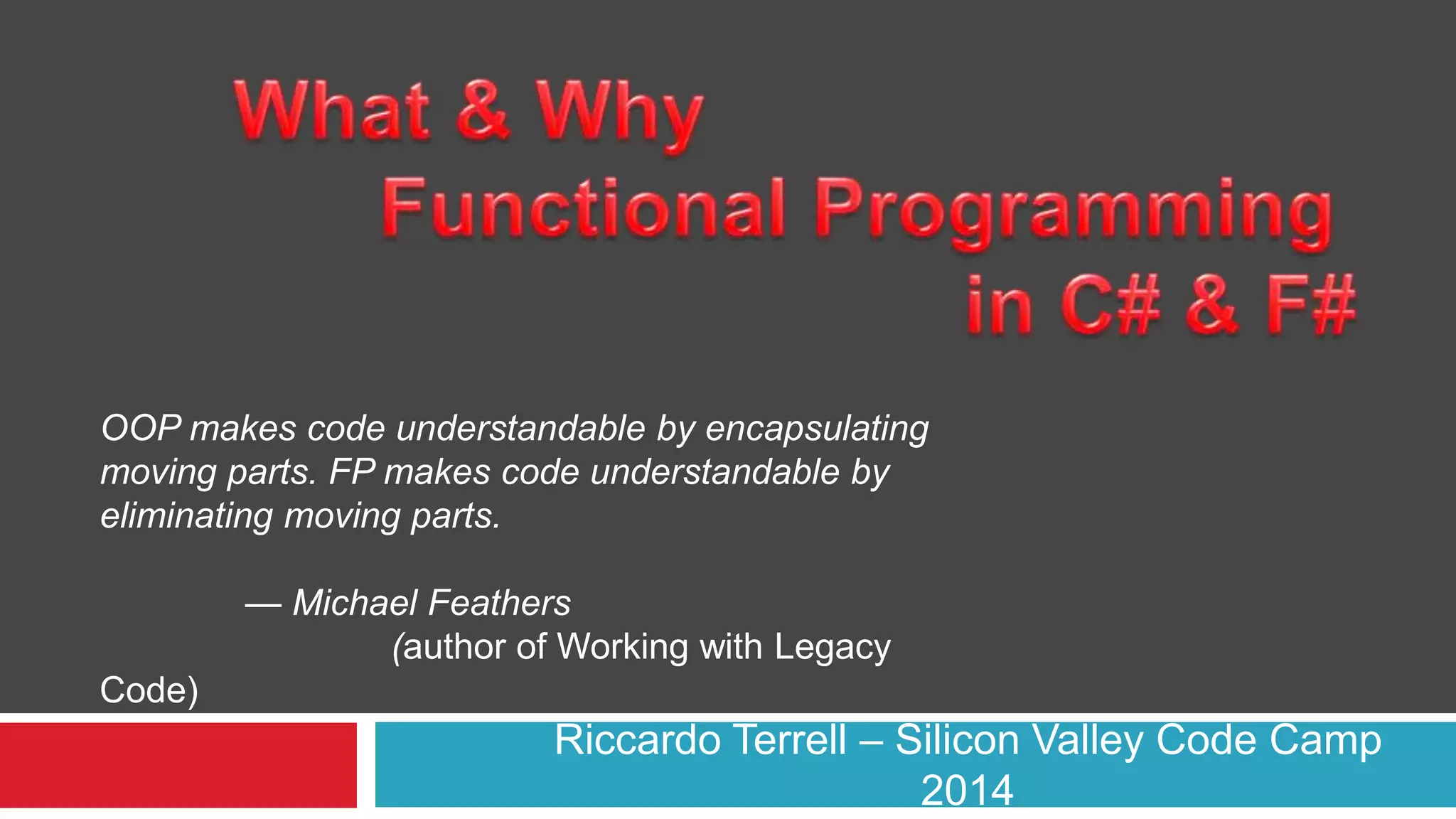 What & Why
Functional Programming
in C# & F#

OOP makes code understandable by encapsulating moving parts. FP makes code understandable by eliminating moving parts.

— Michael Feathers
(author of Working with Legacy Code)

Riccardo Terrell – Silicon Valley Code Camp 2014